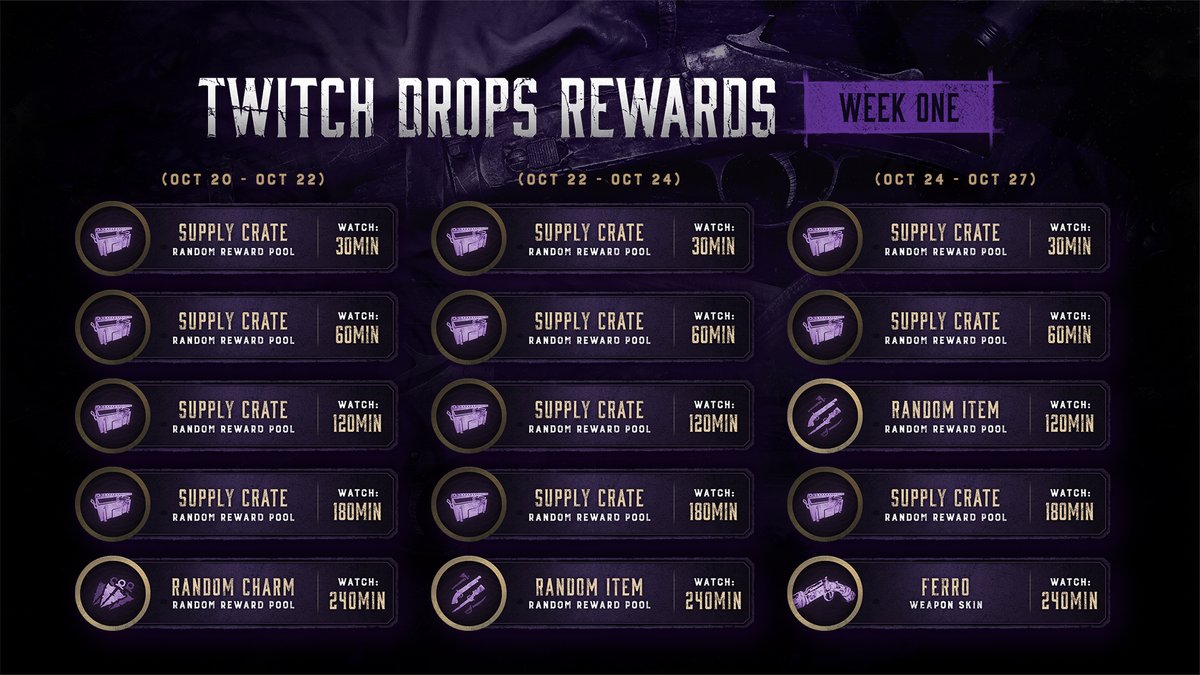 TWITCH DROPS REWARDS
WEEK ONE

(OCT 20 - OCT 22)

SUPPLY CRATE
RANDOM REWARD POOL
WATCH: 30MIN

SUPPLY CRATE
RANDOM REWARD POOL
WATCH: 60MIN

SUPPLY CRATE
RANDOM REWARD POOL
WATCH: 120MIN

SUPPLY CRATE
RANDOM REWARD POOL
WATCH: 180MIN

RANDOM CHARM
RANDOM REWARD POOL
WATCH: 240MIN

(OCT 22 - OCT 24)

SUPPLY CRATE
RANDOM REWARD POOL
WATCH: 30MIN

SUPPLY CRATE
RANDOM REWARD POOL
WATCH: 60MIN

SUPPLY CRATE
RANDOM REWARD POOL
WATCH: 120MIN

SUPPLY CRATE
RANDOM REWARD POOL
WATCH: 180MIN

RANDOM ITEM
RANDOM REWARD POOL
WATCH: 240MIN

(OCT 24 - OCT 27)

SUPPLY CRATE
RANDOM REWARD POOL
WATCH: 30MIN

SUPPLY CRATE
RANDOM REWARD POOL
WATCH: 60MIN

RANDOM ITEM
RANDOM REWARD POOL
WATCH: 120MIN

SUPPLY CRATE
RANDOM REWARD POOL
WATCH: 180MIN

FERRO
WEAPON SKIN
WATCH: 240MIN